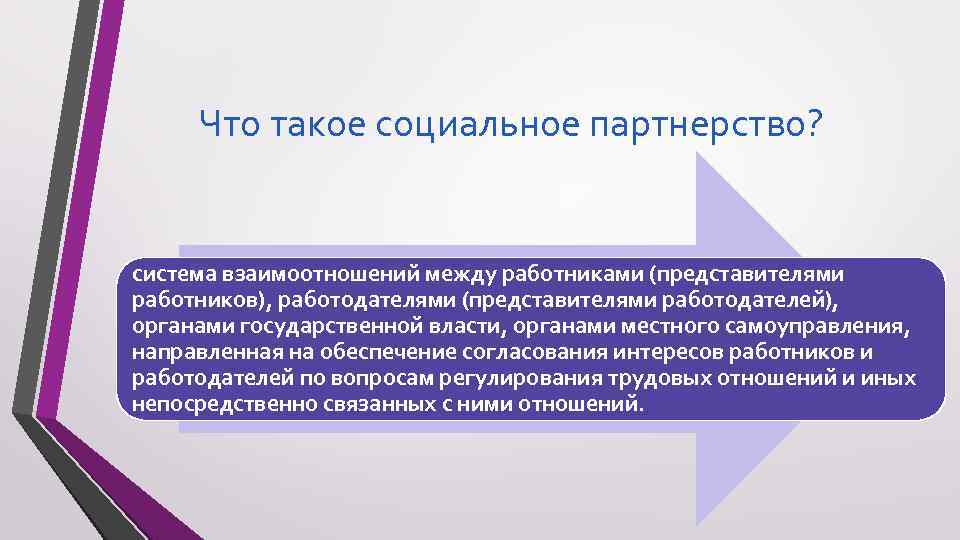 Что такое социальное партнерство?

система взаимоотношений между работниками (представителями работников), работодателями (представителями работодателей), органами государственной власти, органами местного самоуправления, направленная на обеспечение согласования интересов работников и работодателей по вопросам регулирования трудовых отношений и иных непосредственно связанных с ними отношений.